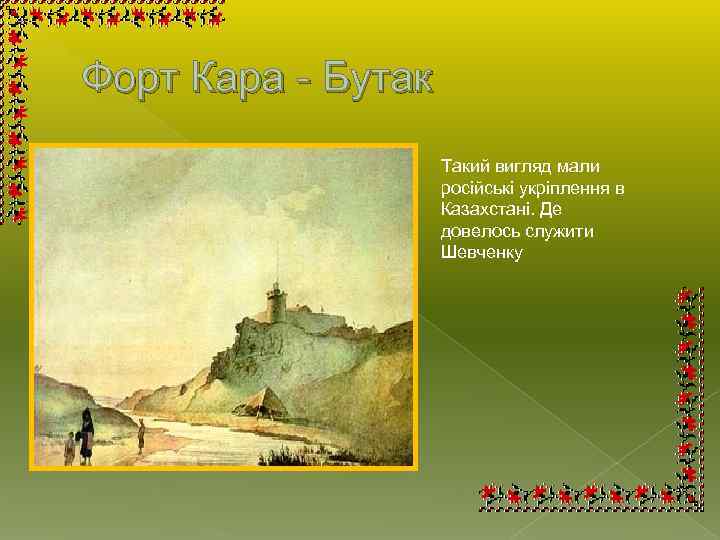 Форт Кара - Бутак

Такий вигляд мали російські укріплення в Казахстані. Де довелось служити Шевченку